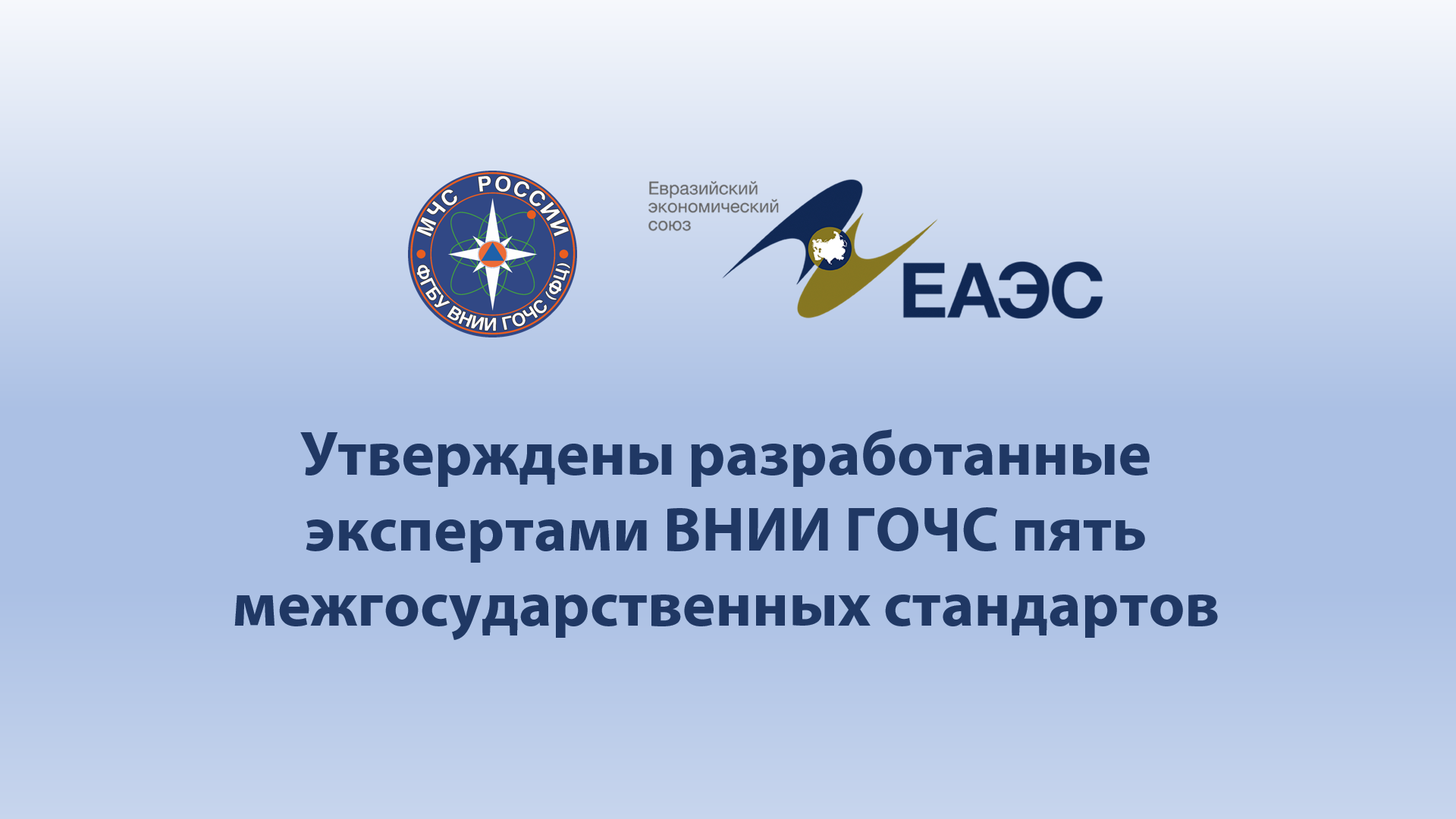 МЧС РОССИИ
ФГБУ ВНИИ ГОЧС (ФЦ)

Евразийский
экономический
союз

ЕАЭС

Утверждены разработанные экспертами ВНИИ ГОЧС пять межгосударственных стандартов